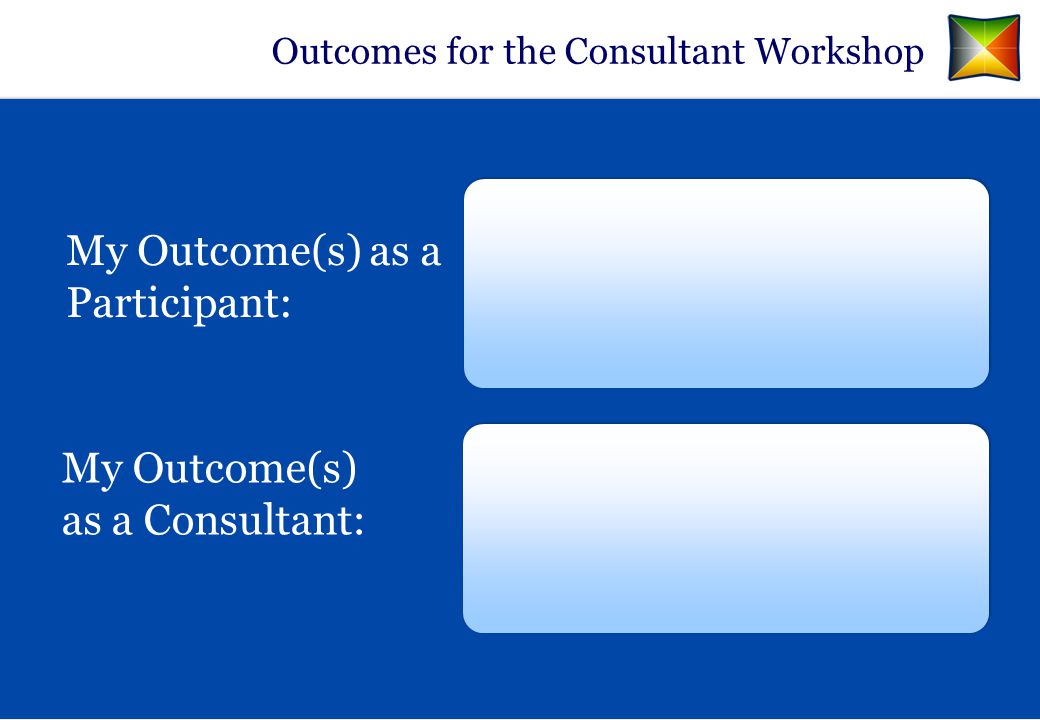 Outcomes for the Consultant Workshop

My Outcome(s) as a Participant:

My Outcome(s) as a Consultant: